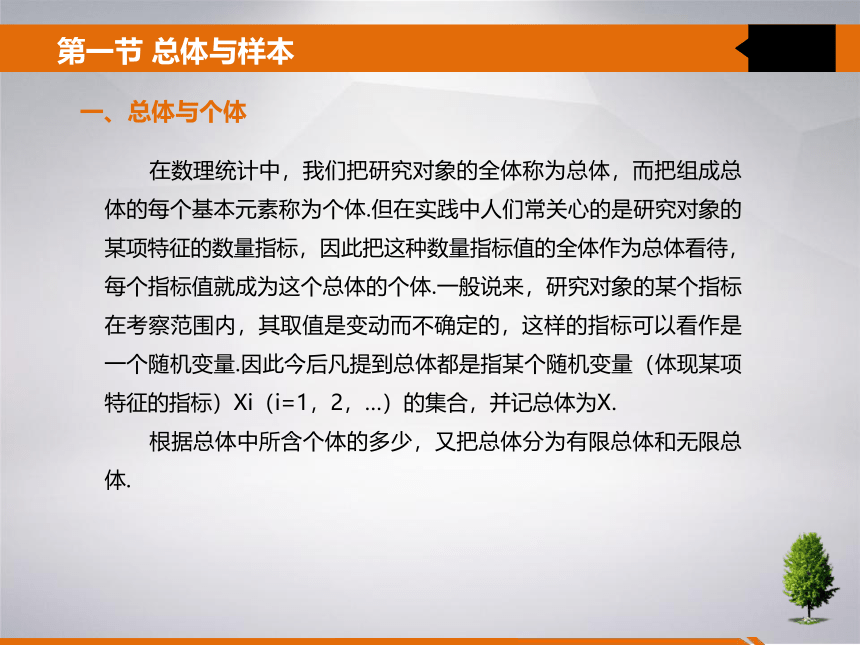 第一节 总体与样本

一、总体与个体

在数理统计中，我们把研究对象的全体称为总体，而把组成总体的每个基本元素称为个体.但在实践中人们常关心的是研究对象的某项特征的数量指标，因此把这种数量指标值的全体作为总体看待，每个指标值就成为这个总体的个体.一般说来，研究对象的某个指标在考察范围内，其取值是变动而不确定的，这样的指标可以看作是一个随机变量.因此今后凡提到总体都是指某个随机变量（体现某项特征的指标）Xi（i=1，2，...）的集合，并记总体为X.

根据总体中所含个体的多少，又把总体分为有限总体和无限总体.